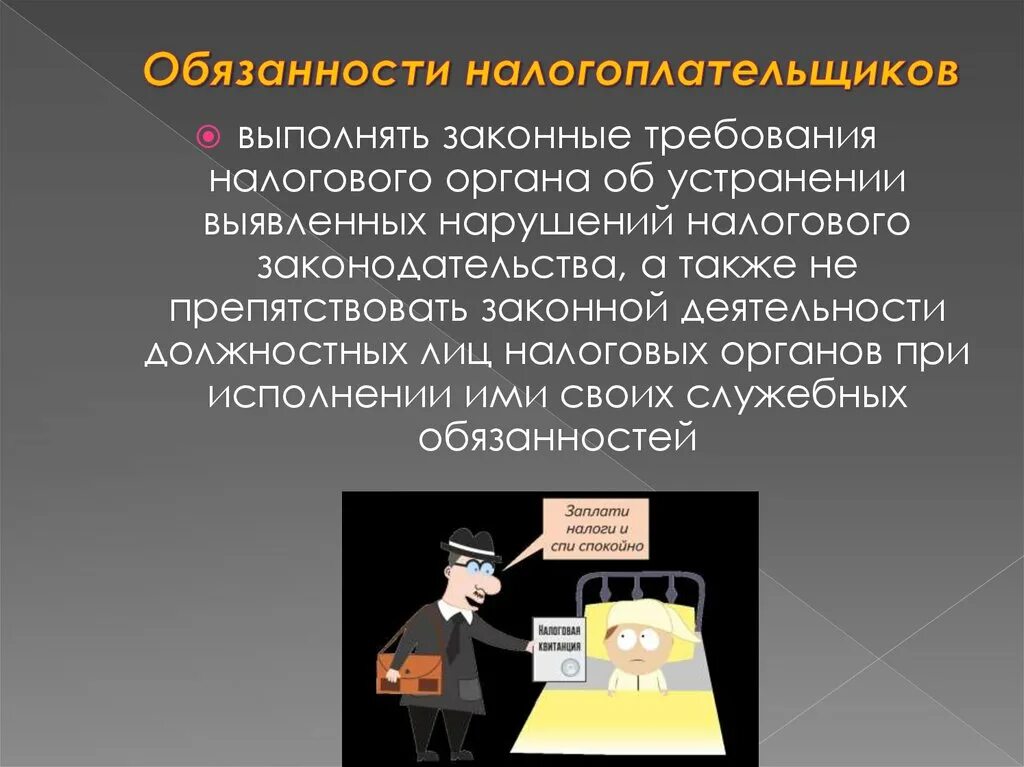 Обязанности налогоплательщиков

выполнять законные требования налогового органа об устранении выявленных нарушений налогового законодательства, а также не препятствовать законной деятельности должностных лиц налоговых органов при исполнении ими своих служебных обязанностей

Заплати налоги и спи спокойно

Налоговая квитанция